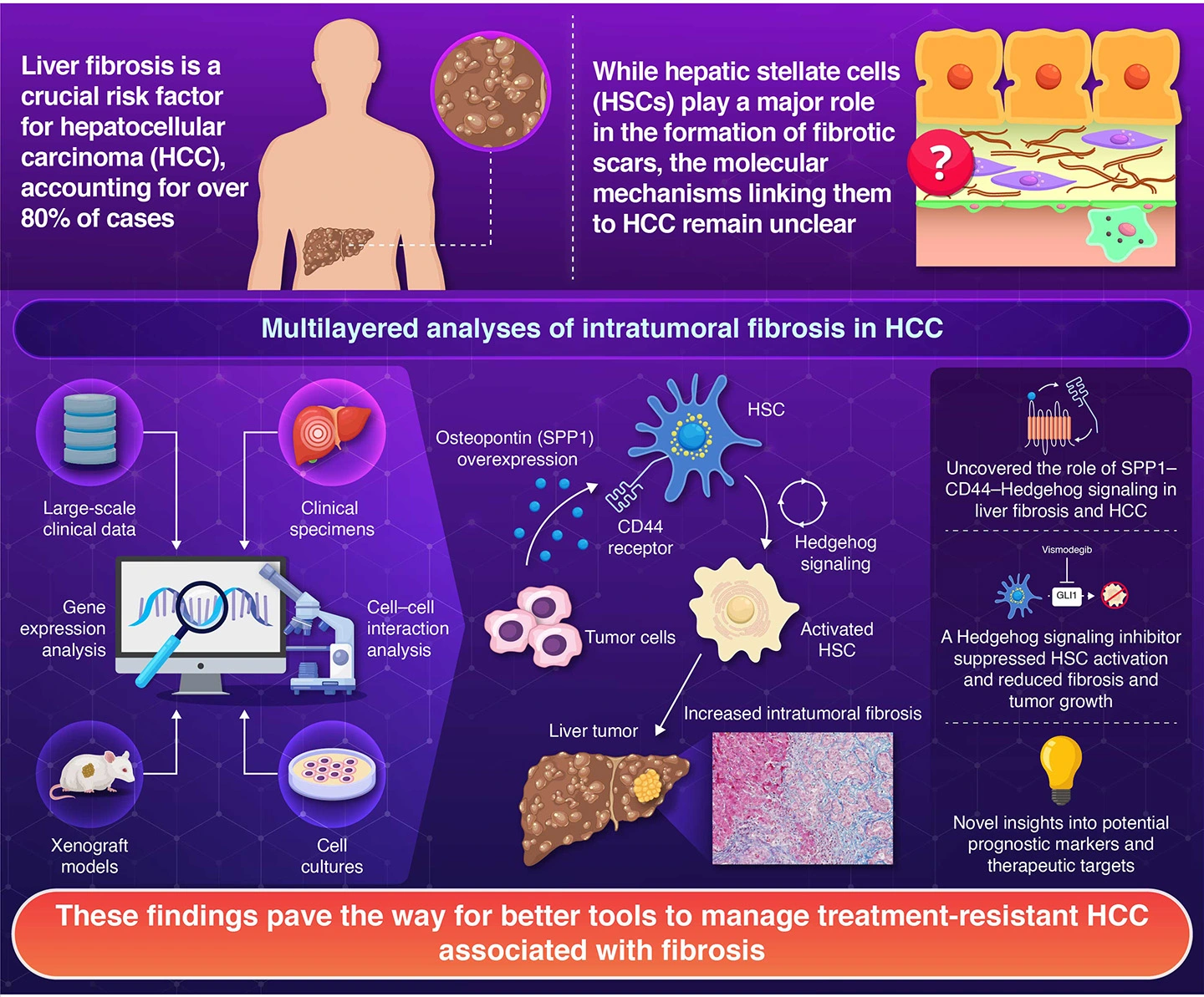 Liver fibrosis is a crucial risk factor for hepatocellular carcinoma (HCC), accounting for over 80% of cases

While hepatic stellate cells (HSCs) play a major role in the formation of fibrotic scars, the molecular mechanisms linking them to HCC remain unclear

?

Multilayered analyses of intratumoral fibrosis in HCC

Large-scale clinical data

Clinical specimens

Gene expression analysis

Cell–cell interaction analysis

Xenograft models

Cell cultures

Osteopontin (SPP1) overexpression

HSC

CD44 receptor

Hedgehog signaling

Tumor cells

Activated HSC

Liver tumor

Increased intratumoral fibrosis

Uncovered the role of SPP1–CD44–Hedgehog signaling in liver fibrosis and HCC

Vismodegib

GLI1

A Hedgehog signaling inhibitor suppressed HSC activation and reduced fibrosis and tumor growth

Novel insights into potential prognostic markers and therapeutic targets

These findings pave the way for better tools to manage treatment-resistant HCC associated with fibrosis